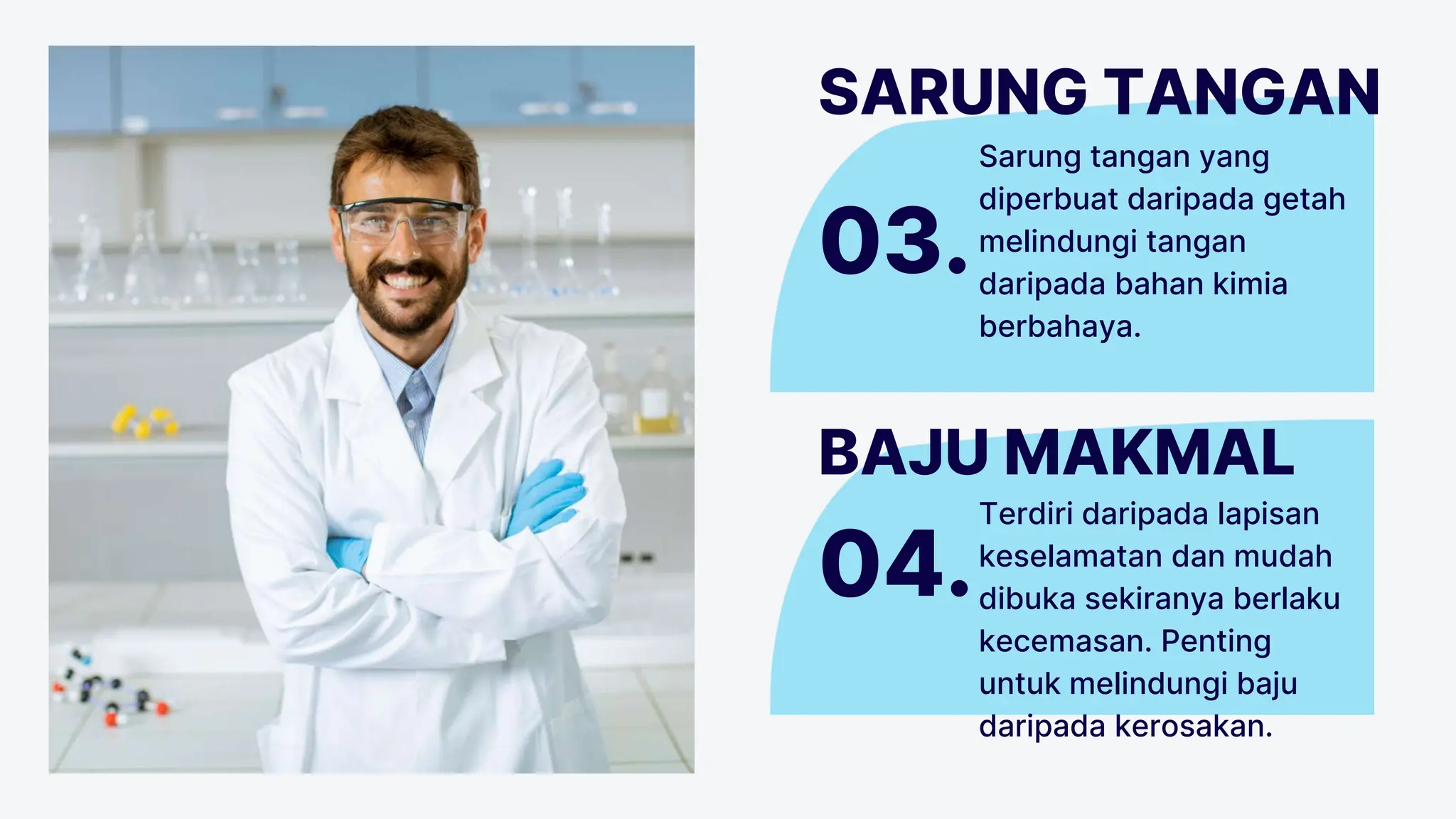 SARUNG TANGAN

03.

Sarung tangan yang diperbuat daripada getah melindungi tangan daripada bahan kimia berbahaya.

BAJU MAKMAL

04.

Terdiri daripada lapisan keselamatan dan mudah dibuka sekiranya berlaku kecemasan. Penting untuk melindungi baju daripada kerosakan.